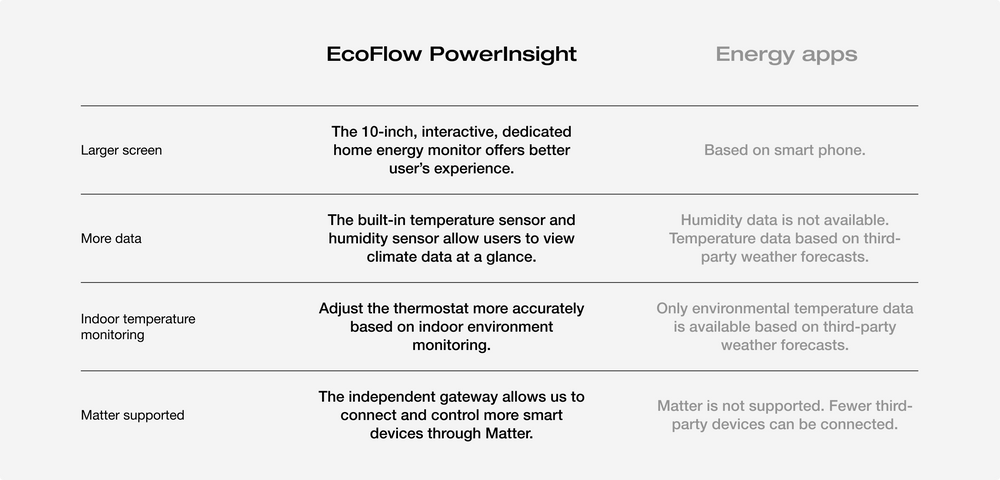 |  | EcoFlow PowerInsight | Energy apps |
|---|---|---|
| Larger screen | The 10-inch, interactive, dedicated home energy monitor offers better user's experience. | Based on smart phone. |
| More data | The built-in temperature sensor and humidity sensor allow users to view climate data at a glance. | Humidity data is not available. Temperature data based on third-party weather forecasts. |
| Indoor temperature monitoring | Adjust the thermostat more accurately based on indoor environment monitoring. | Only environmental temperature data is available based on third-party weather forecasts. |
| Matter supported | The independent gateway allows us to connect and control more smart devices through Matter. | Matter is not supported. Fewer third-party devices can be connected. |